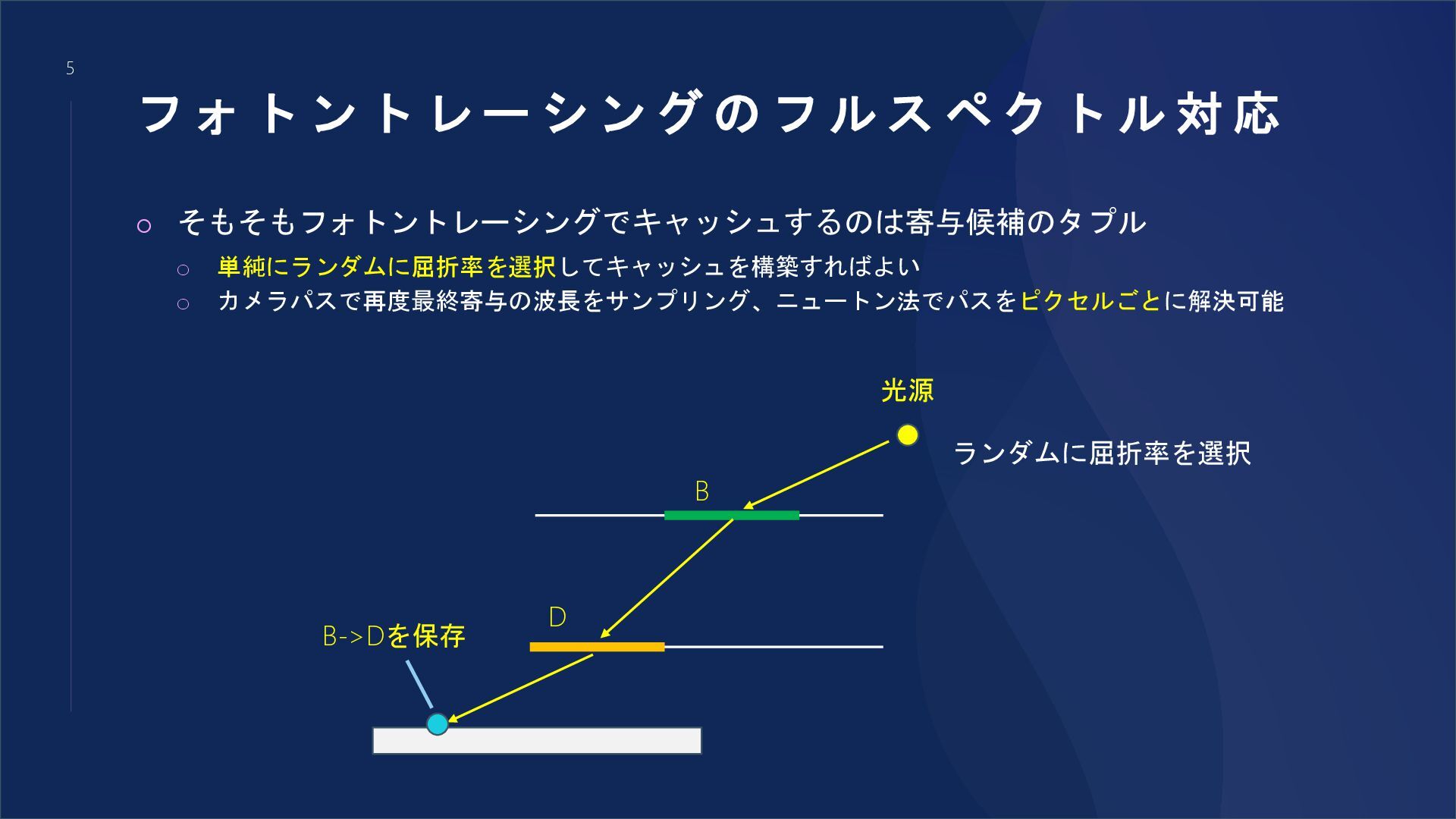 5

フォトントレーシングのフルスペクトル対応

○ そもそもフォトントレーシングでキャッシュするのは寄与候補のタプル
○ 単純にランダムに屈折率を選択してキャッシュを構築すればよい
○ カメラパスで再度最終寄与の波長をサンプリング、ニュートン法でパスをピクセルごとに解決可能

光源

ランダムに屈折率を選択

B

D

B->Dを保存